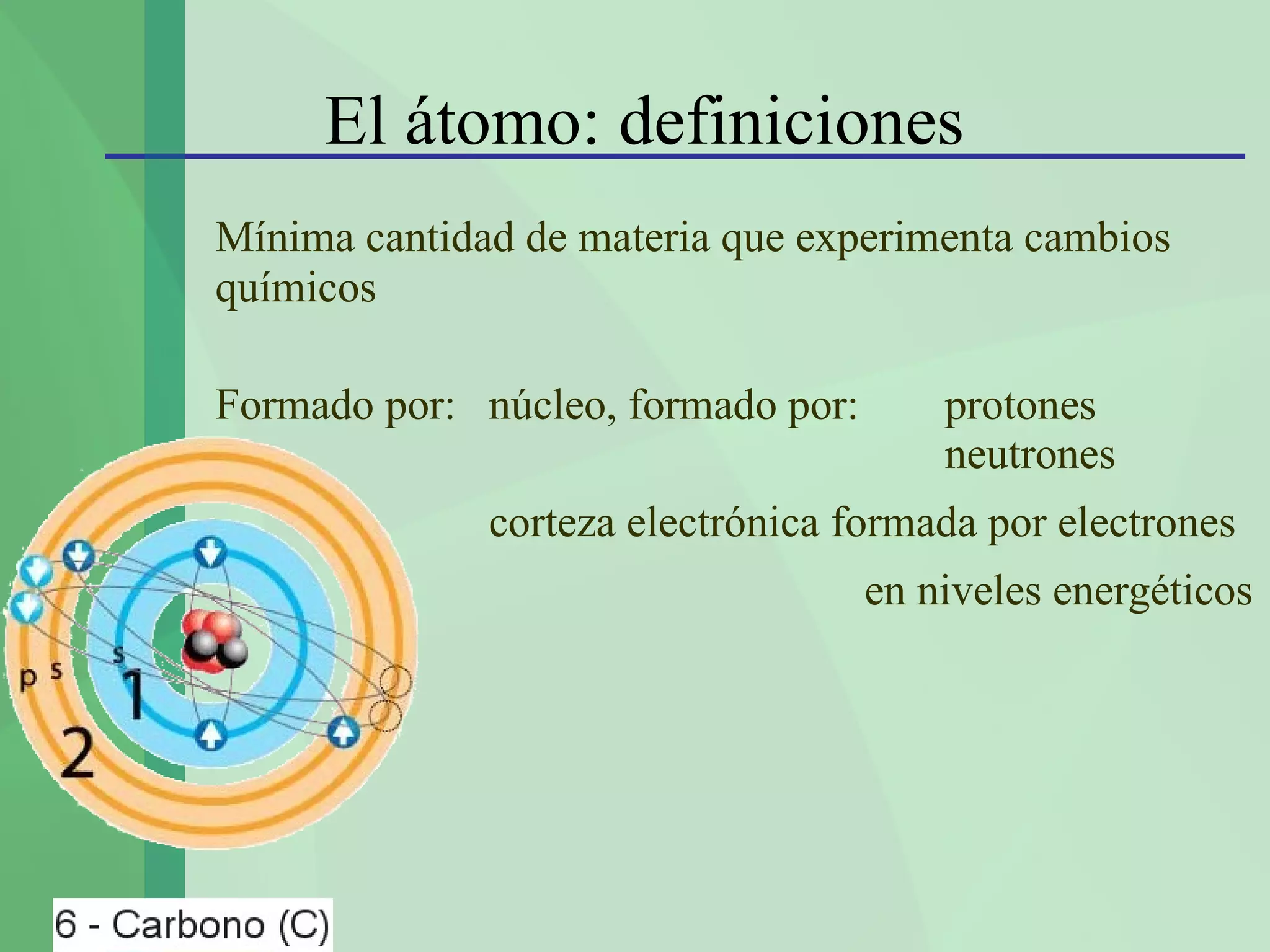 El átomo: definiciones

Mínima cantidad de materia que experimenta cambios químicos

Formado por: núcleo, formado por: protones neutrones

corteza electrónica formada por electrones en niveles energéticos

p s
s
1
2

6 - Carbono (C)